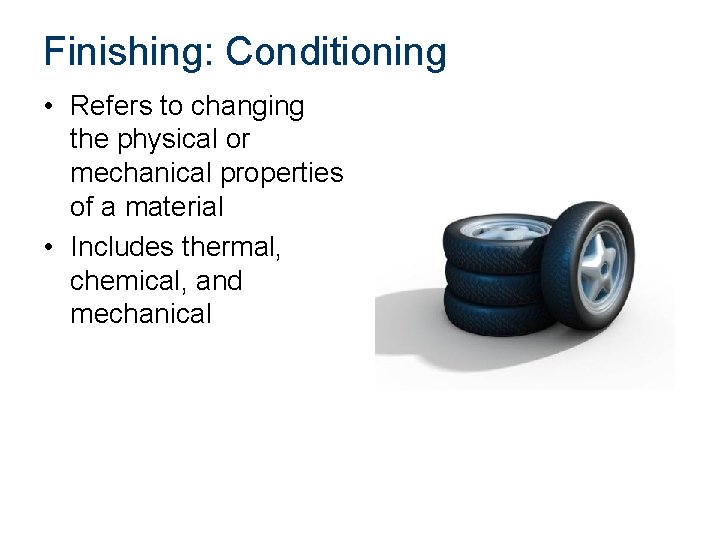 Finishing: Conditioning

• Refers to changing the physical or mechanical properties of a material
• Includes thermal, chemical, and mechanical